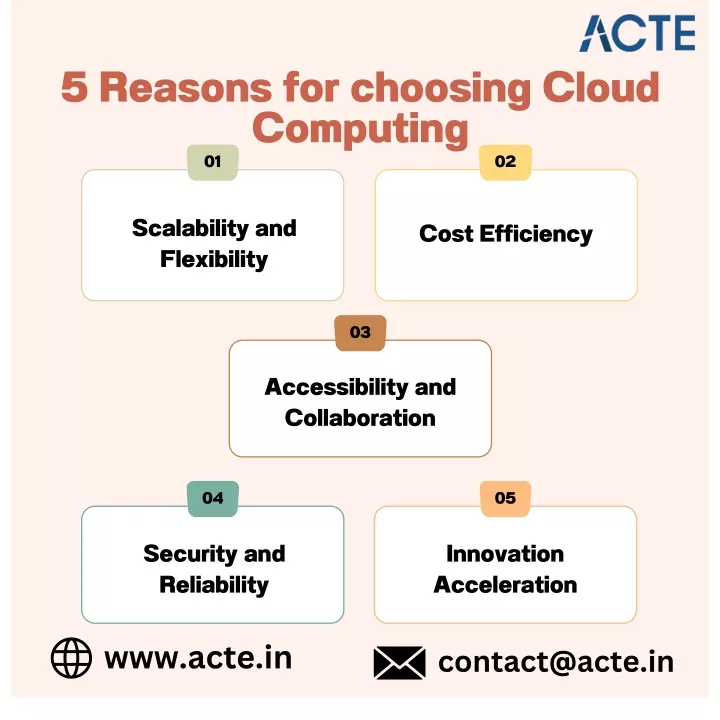 ACTE

5 Reasons for choosing Cloud Computing

01

Scalability and Flexibility

02

Cost Efficiency

03

Accessibility and Collaboration

04

Security and Reliability

05

Innovation Acceleration

www.acte.in

contact@acte.in